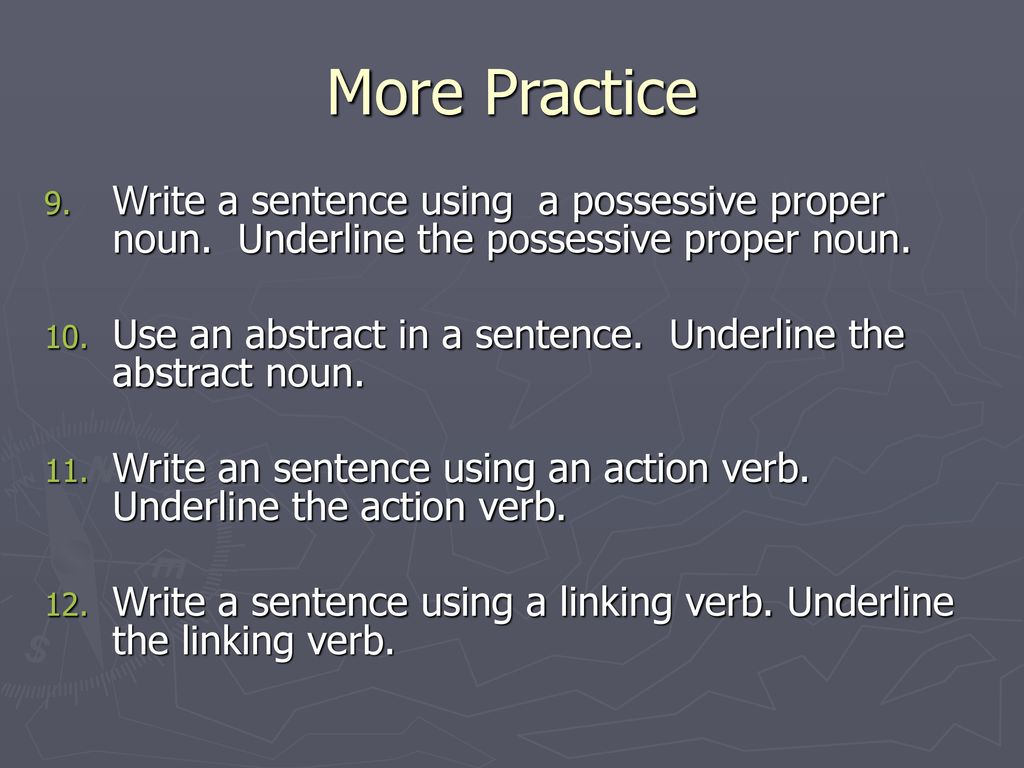 More Practice

9. Write a sentence using  a possessive proper noun.  Underline the possessive proper noun.

10. Use an abstract in a sentence.  Underline the abstract noun.

11. Write an sentence using an action verb.  Underline the action verb.

12. Write a sentence using a linking verb. Underline the linking verb.